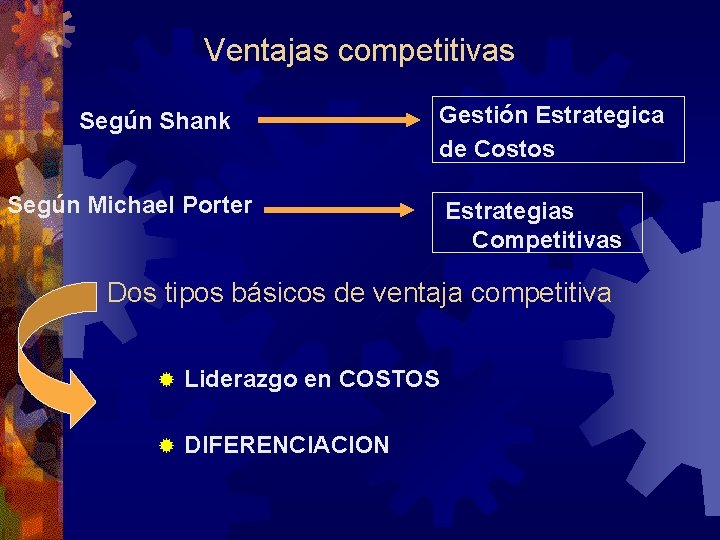 Ventajas competitivas

Según Shank

Gestión Estrategica de Costos

Según Michael Porter

Estrategias Competitivas

Dos tipos básicos de ventaja competitiva

Liderazgo en COSTOS

DIFERENCIACION